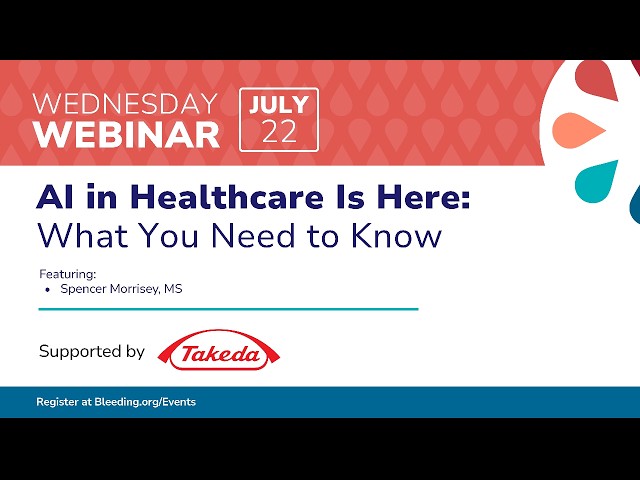 WEDNESDAY WEBINAR

JULY 22

AI in Healthcare Is Here: What You Need to Know

Featuring:
• Spencer Morrisey, MS

Supported by Takeda

Register at Bleeding.org/Events